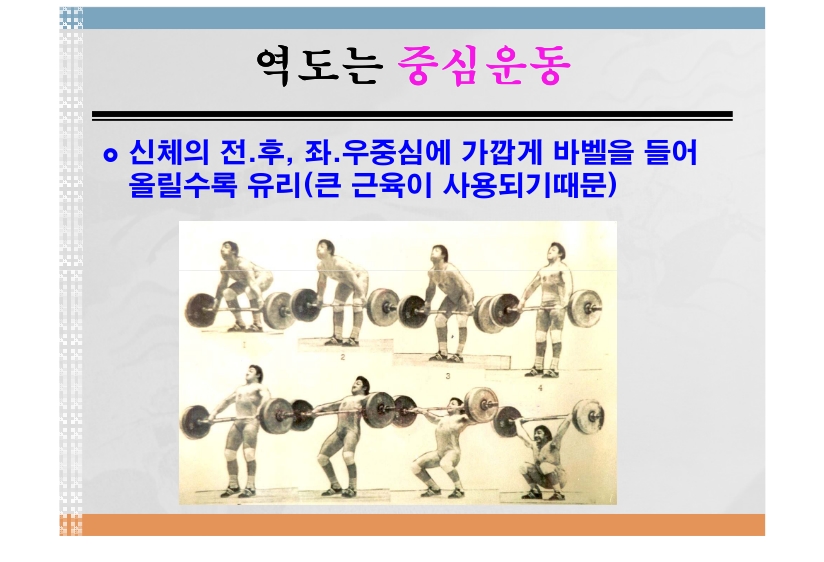 역도는 중심운동

신체의 전.후, 좌.우중심에 가깝게 바벨을 들어 올릴수록 유리(큰 근육이 사용되기때문)

1
2
3
4